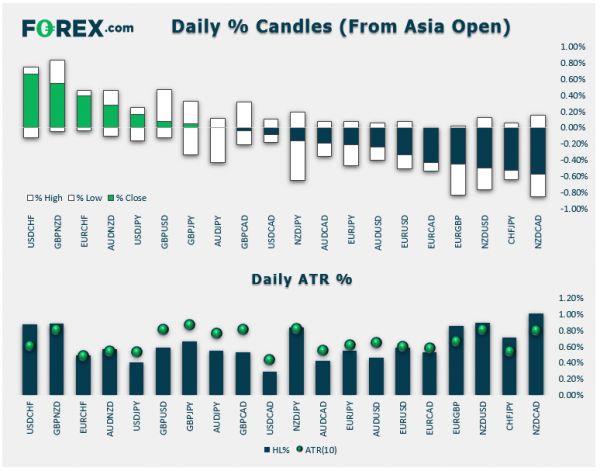 FOREX.com

Daily % Candles (From Asia Open)

1.00%
0.80%
0.60%
0.40%
0.20%
0.00%
-0.20%
-0.40%
-0.60%
-0.80%
-1.00%

% High % Low % Close

USDCHF GBPNZD EURCHF AUDNZD USDJPY GBPUSD GBPJPY AUDJPY GBPCAD USDCAD NZDJPY AUDCAD EURJPY AUDUSD EURUSD EURCAD EURGBP NZDUSD CHFJPY NZDCAD

Daily ATR %

1.20%
1.00%
0.80%
0.60%
0.40%
0.20%
0.00%

USDCHF GBPNZD EURCHF AUDNZD USDJPY GBPUSD GBPJPY AUDJPY GBPCAD USDCAD NZDJPY AUDCAD EURJPY AUDUSD EURUSD EURCAD EURGBP NZDUSD CHFJPY NZDCAD

HL% ATR(10)